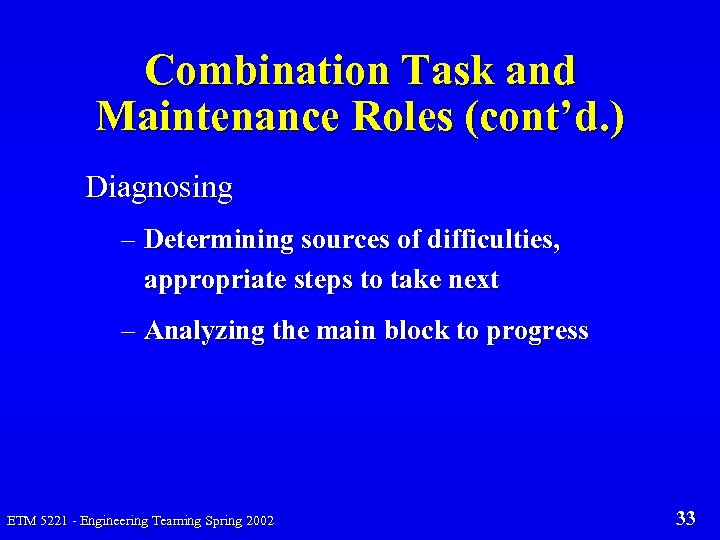 Combination Task and Maintenance Roles (cont'd.)

Diagnosing

– Determining sources of difficulties, appropriate steps to take next

– Analyzing the main block to progress

ETM 5221 - Engineering Teaming Spring 2002

33